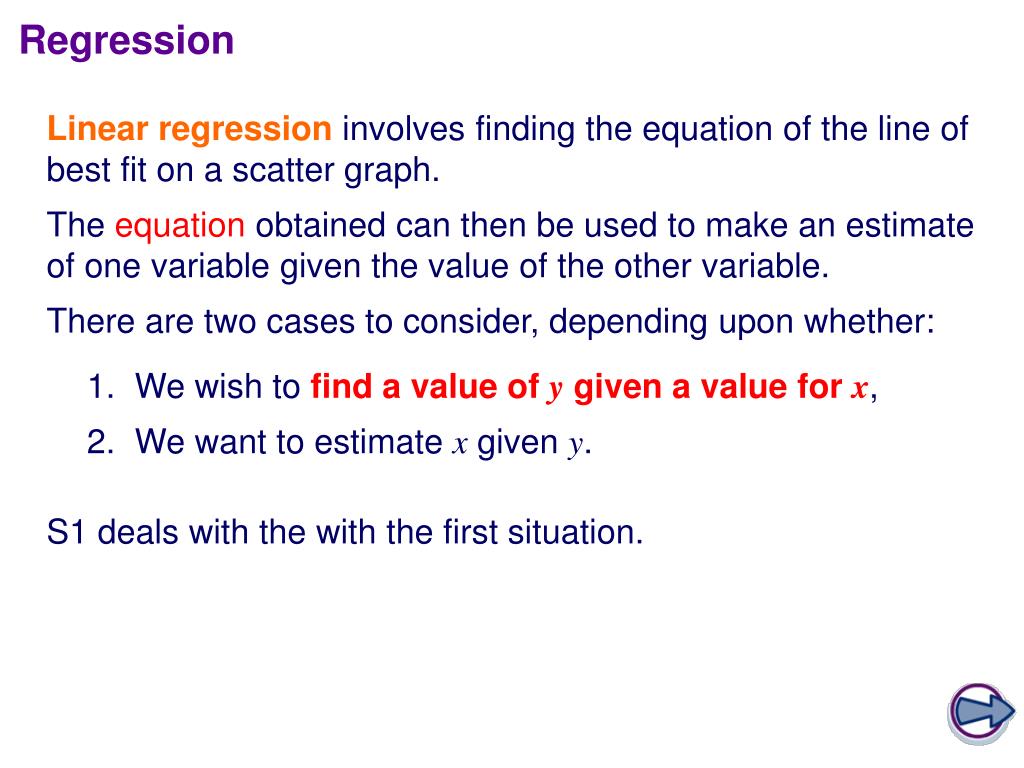 Regression

Linear regression involves finding the equation of the line of best fit on a scatter graph.

The equation obtained can then be used to make an estimate of one variable given the value of the other variable.

There are two cases to consider, depending upon whether:

1. We wish to find a value of $y$ given a value for $x$,
2. We want to estimate $x$ given $y$.

S1 deals with the with the first situation.